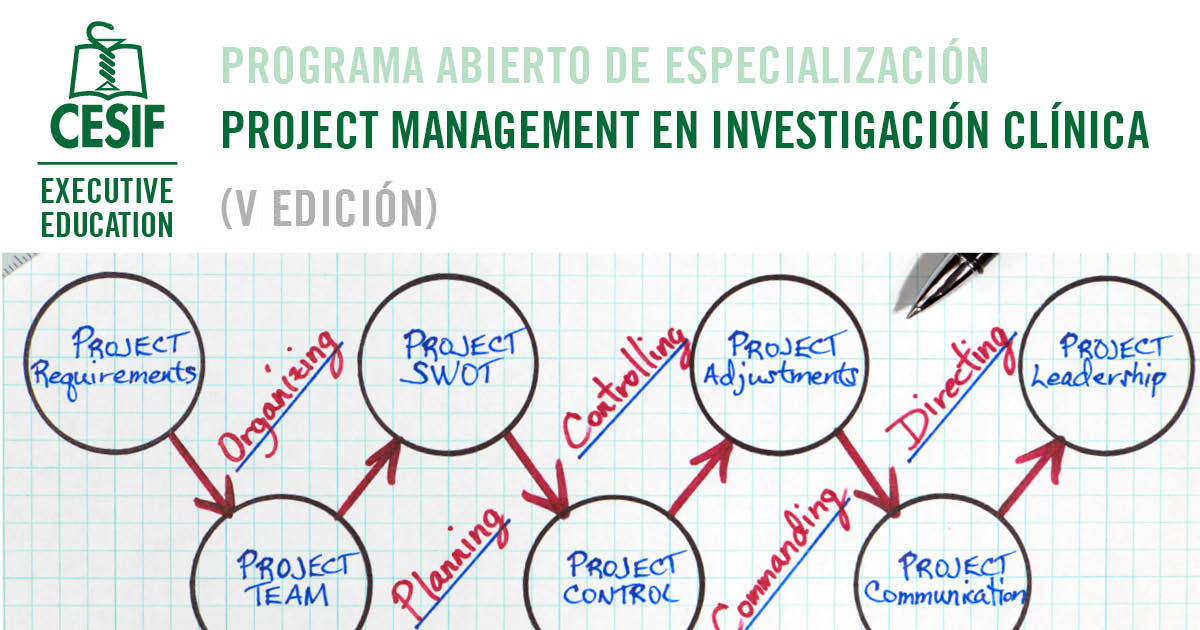 CESIF
EXECUTIVE EDUCATION

PROGRAMA ABIERTO DE ESPECIALIZACIÓN
PROJECT MANAGEMENT EN INVESTIGACIÓN CLÍNICA
(V EDICIÓN)

PROJECT Requirements
Organizing
PROJECT SWOT
Controlling
PROJECT Adjustments
Directing
PROJECT Leadership
PROJECT TEAM
Planning
PROJECT CONTROL
Commanding
PROJECT Communication